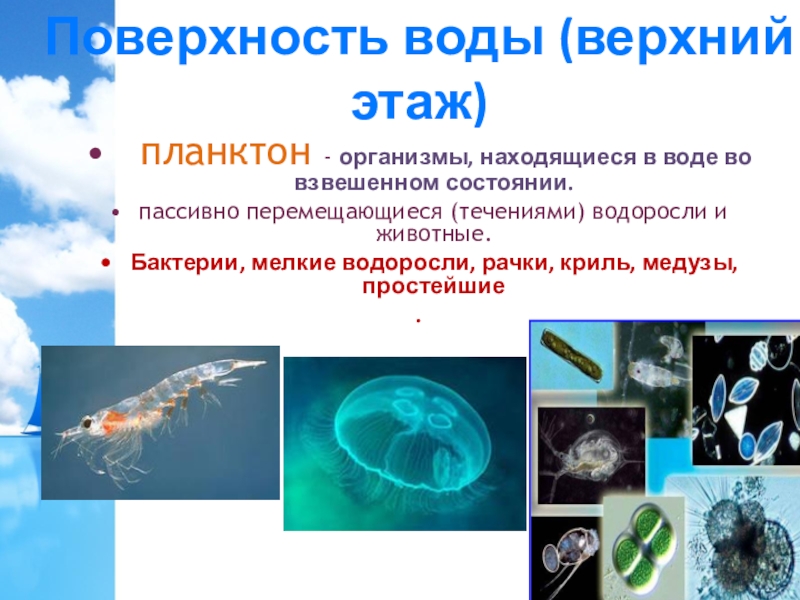 Поверхность воды (верхний этаж)

• планктон - организмы, находящиеся в воде во взвешенном состоянии.

• пассивно перемещающиеся (течениями) водоросли и животные.

• Бактерии, мелкие водоросли, рачки, криль, медузы, простейшие
.